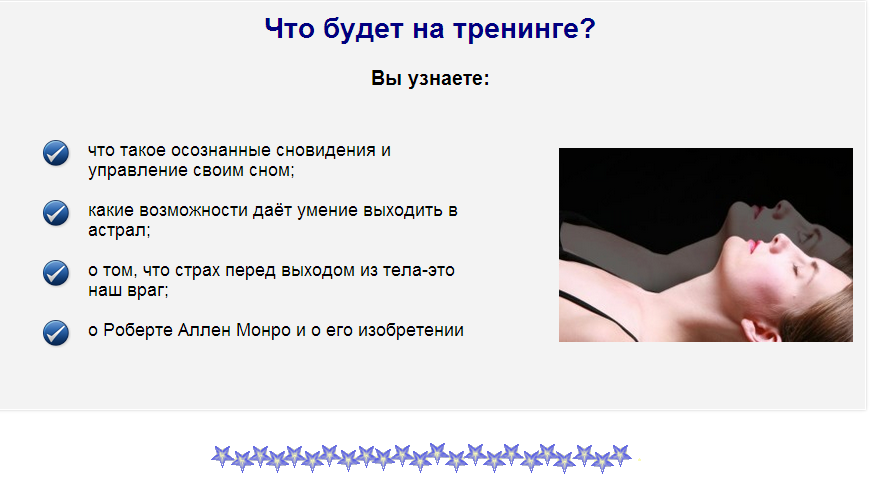 Что будет на тренинге?

Вы узнаете:

что такое осознанные сновидения и управление своим сном;

какие возможности даёт умение выходить в астрал;

о том, что страх перед выходом из тела-это наш враг;

о Роберте Аллен Монро и о его изобретении